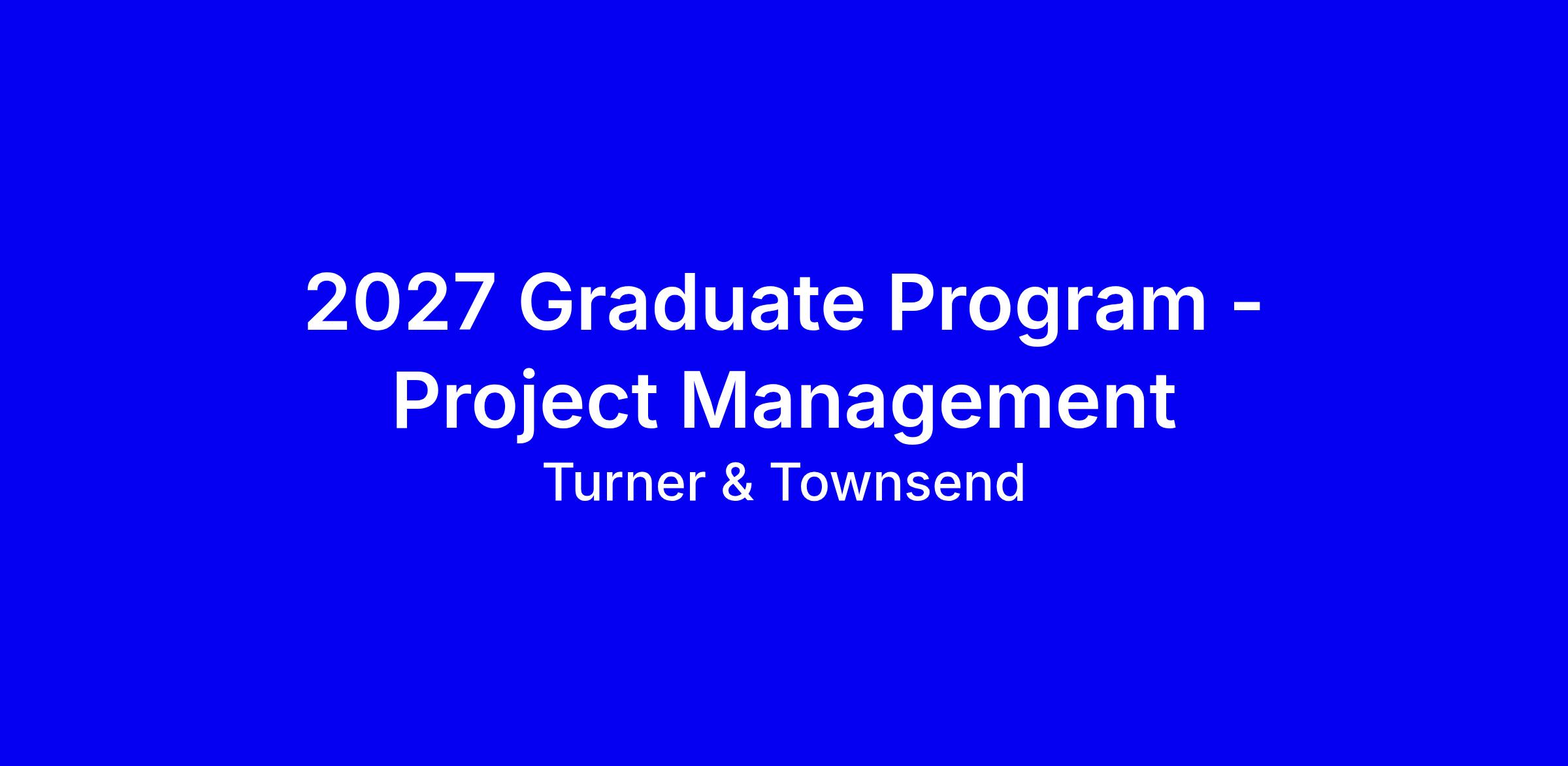 2027 Graduate Program - Project Management

Turner & Townsend